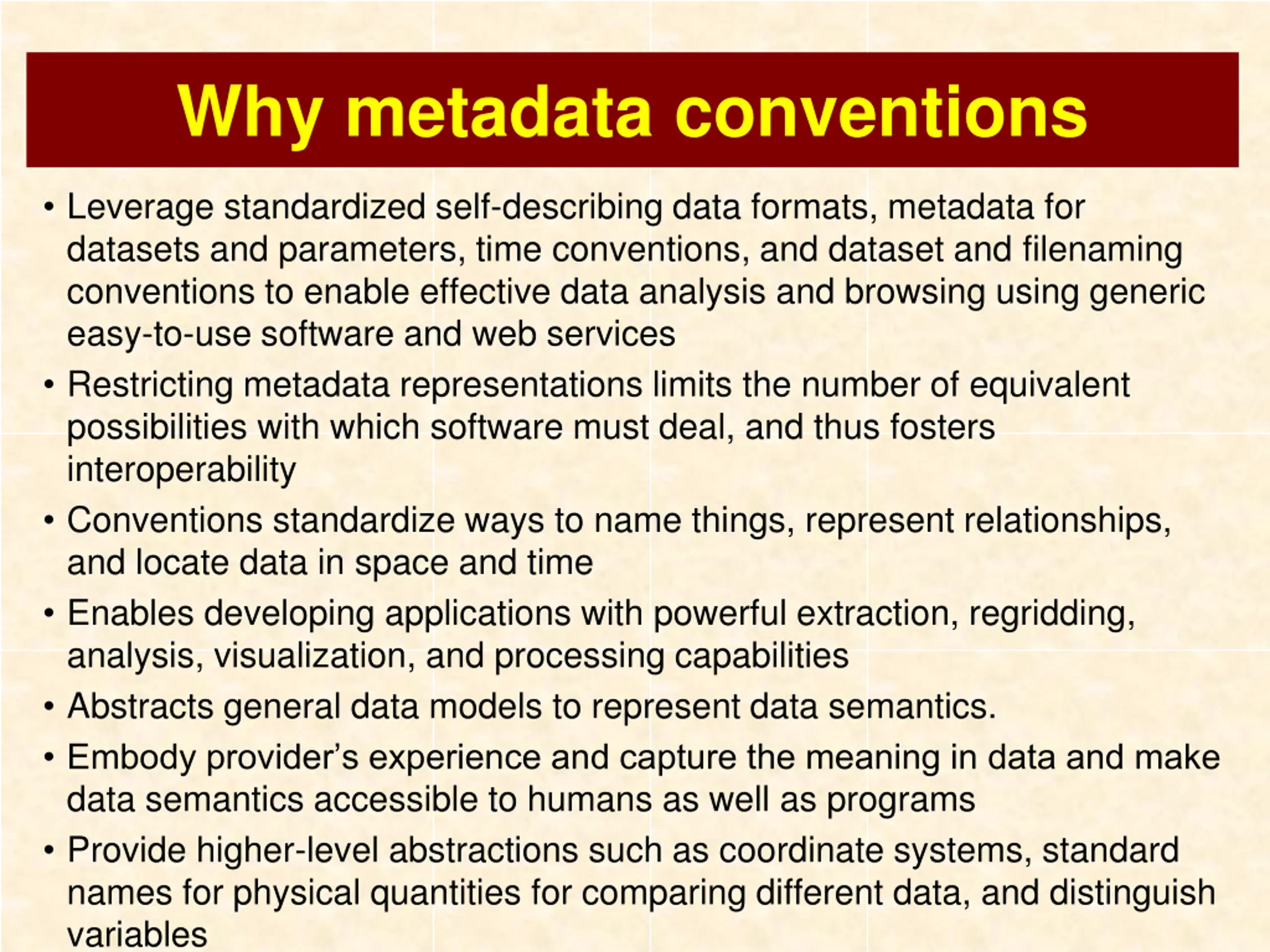 Why metadata conventions

• Leverage standardized self-describing data formats, metadata for datasets and parameters, time conventions, and dataset and filenaming conventions to enable effective data analysis and browsing using generic easy-to-use software and web services

• Restricting metadata representations limits the number of equivalent possibilities with which software must deal, and thus fosters interoperability

• Conventions standardize ways to name things, represent relationships, and locate data in space and time

• Enables developing applications with powerful extraction, regridding, analysis, visualization, and processing capabilities

• Abstracts general data models to represent data semantics.

• Embody provider's experience and capture the meaning in data and make data semantics accessible to humans as well as programs

• Provide higher-level abstractions such as coordinate systems, standard names for physical quantities for comparing different data, and distinguish variables